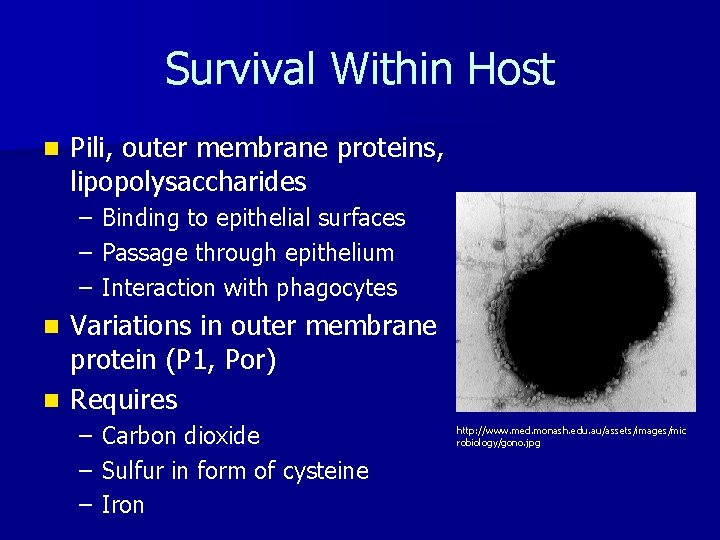 Survival Within Host

- Pili, outer membrane proteins, lipopolysaccharides
  – Binding to epithelial surfaces
  – Passage through epithelium
  – Interaction with phagocytes
- Variations in outer membrane protein (P1, Por)
- Requires
  – Carbon dioxide
  – Sulfur in form of cysteine
  – Iron

http://www.med.monash.edu.au/assets/images/microbiology/gono.jpg